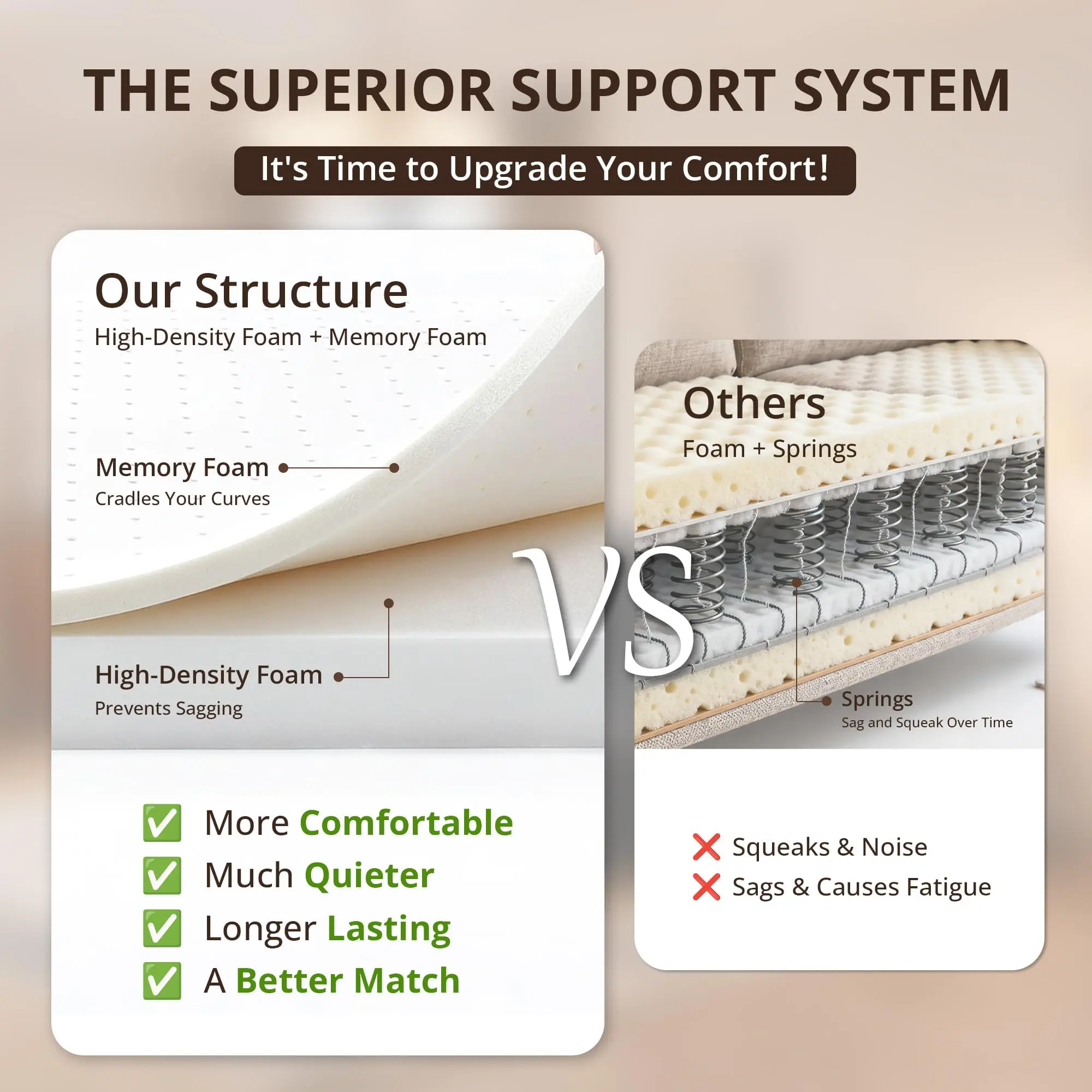 THE SUPERIOR SUPPORT SYSTEM

It's Time to Upgrade Your Comfort!

Our Structure
High-Density Foam + Memory Foam

Memory Foam
Cradles Your Curves

High-Density Foam
Prevents Sagging

✅ More Comfortable
✅ Much Quieter
✅ Longer Lasting
✅ A Better Match

VS

Others
Foam + Springs

Springs
Sag and Squeak Over Time

❌ Squeaks & Noise
❌ Sags & Causes Fatigue